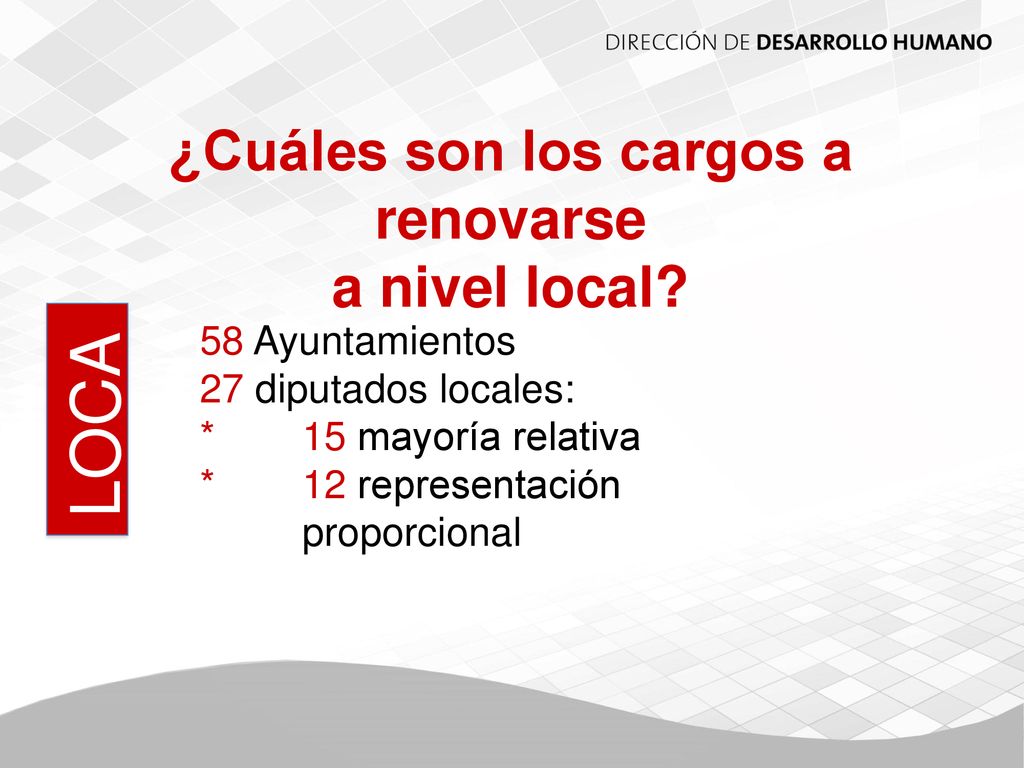 DIRECCIÓN DE DESARROLLO HUMANO

¿Cuáles son los cargos a renovarse
a nivel local?

LOCA

58 Ayuntamientos
27 diputados locales:
* 15 mayoría relativa
* 12 representación proporcional